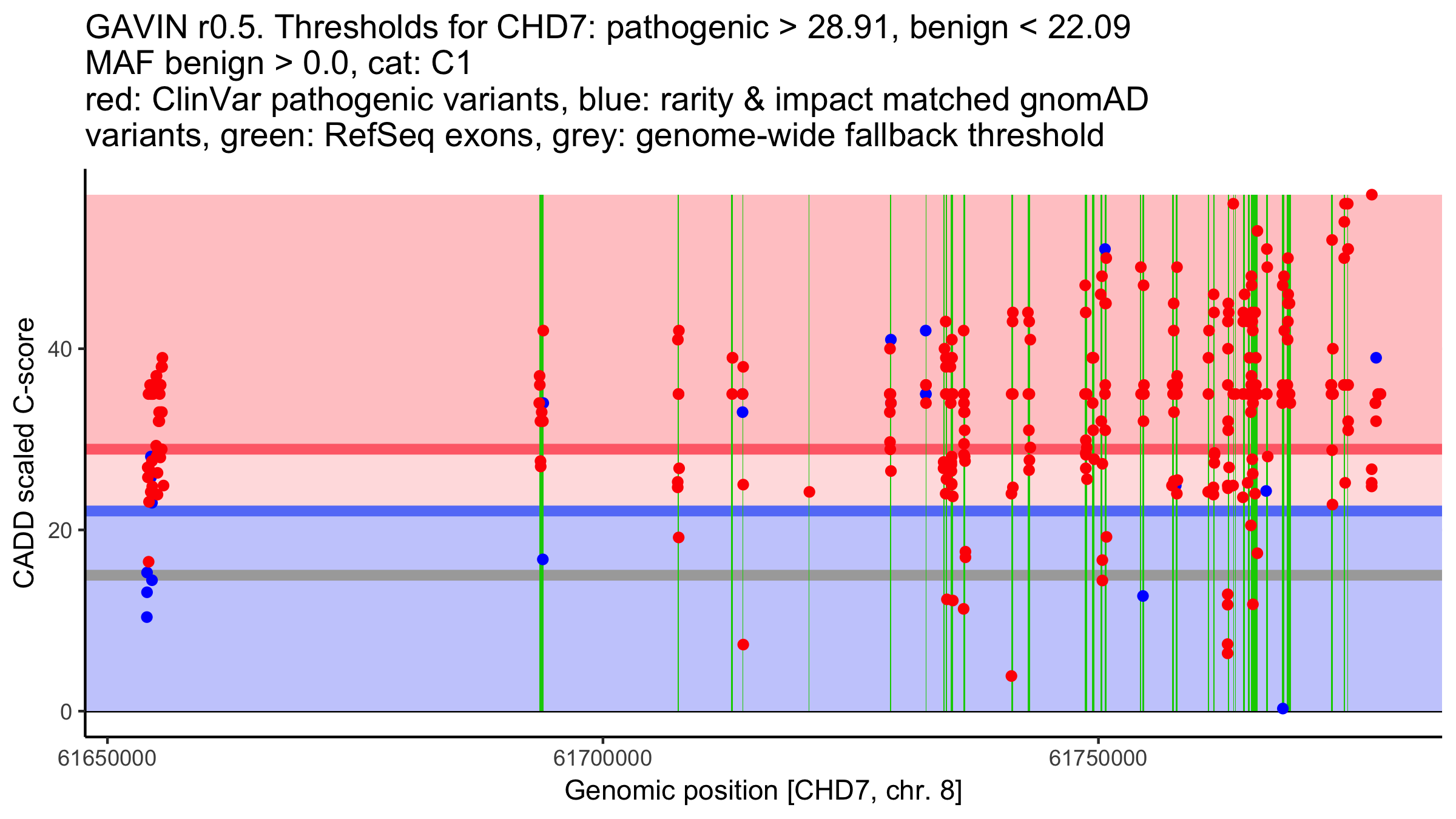 GAVIN r0.5. Thresholds for CHD7: pathogenic > 28.91, benign < 22.09
MAF benign > 0.0, cat: C1
red: ClinVar pathogenic variants, blue: rarity & impact matched gnomAD variants, green: RefSeq exons, grey: genome-wide fallback threshold

CADD scaled C-score

40
20
0

61650000
61700000
61750000

Genomic position [CHD7, chr. 8]